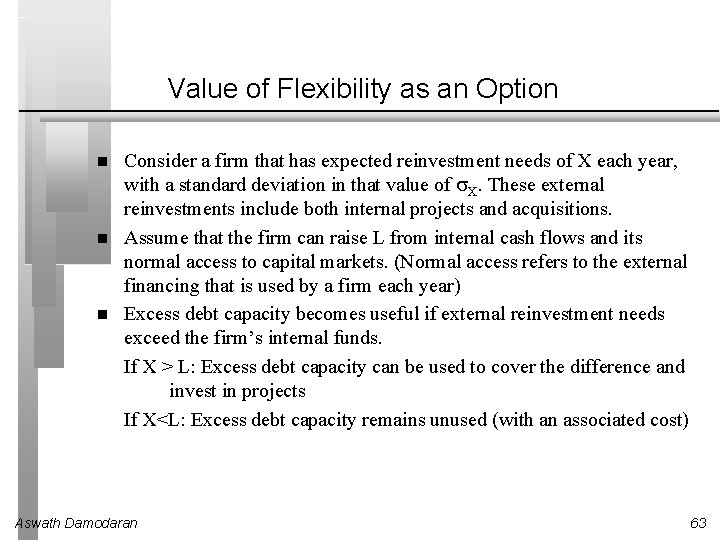 Value of Flexibility as an Option

■ Consider a firm that has expected reinvestment needs of X each year, with a standard deviation in that value of $\sigma_X$. These external reinvestments include both internal projects and acquisitions.

■ Assume that the firm can raise L from internal cash flows and its normal access to capital markets. (Normal access refers to the external financing that is used by a firm each year)

■ Excess debt capacity becomes useful if external reinvestment needs exceed the firm's internal funds.

If X > L: Excess debt capacity can be used to cover the difference and invest in projects

If X<L: Excess debt capacity remains unused (with an associated cost)

Aswath Damodaran

63